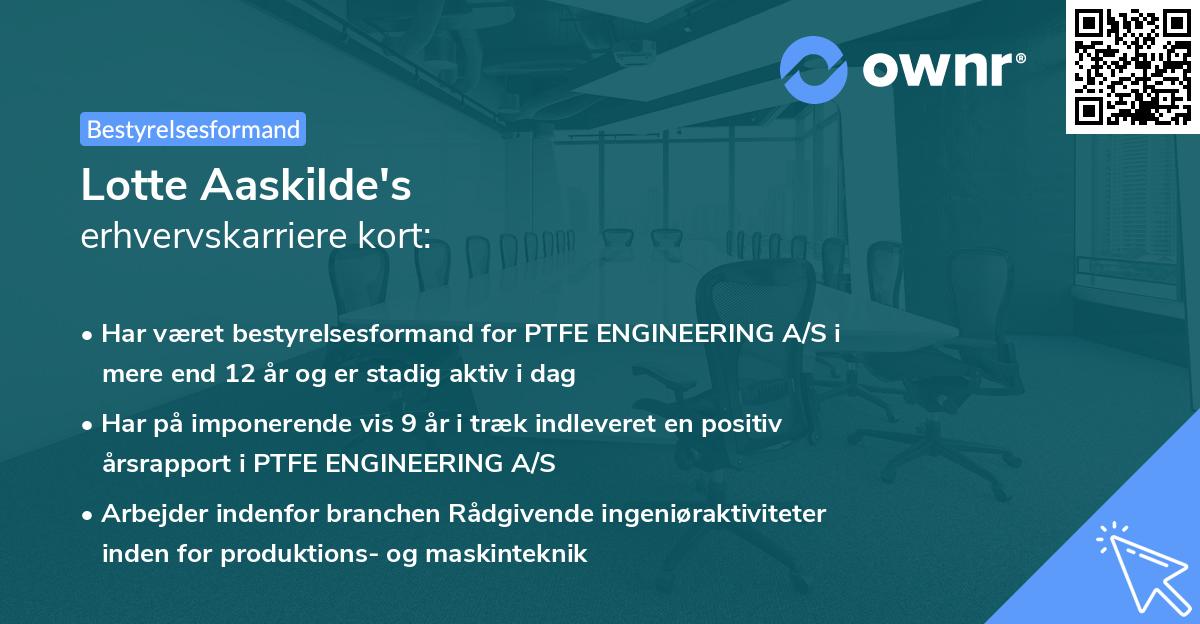 ownr®

Bestyrelsesformand

Lotte Aaskilde's
erhvervskarriere kort:

• Har været bestyrelsesformand for PTFE ENGINEERING A/S i mere end 12 år og er stadig aktiv i dag

• Har på imponerende vis 9 år i træk indleveret en positiv årsrapport i PTFE ENGINEERING A/S

• Arbejder indenfor branchen Rådgivende ingeniøraktiviteter inden for produktions- og maskinteknik